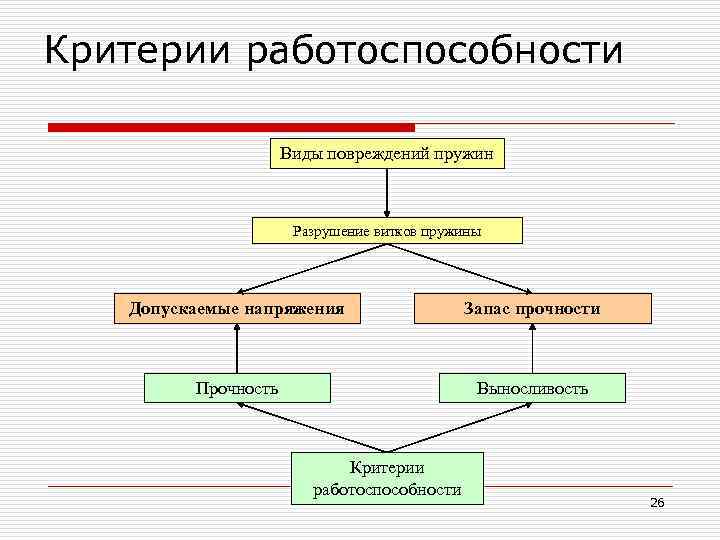 Критерии работоспособности

Виды повреждений пружин

Разрушение витков пружины

Допускаемые напряжения

Запас прочности

Прочность

Выносливость

Критерии работоспособности

26